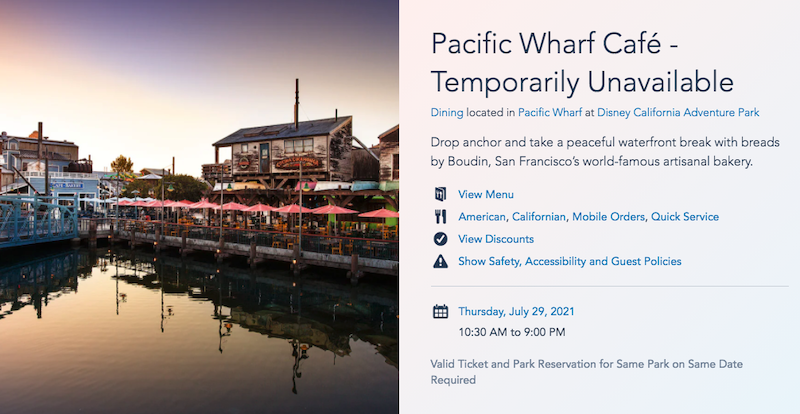 Pacific Wharf Café - Temporarily Unavailable

Dining located in Pacific Wharf at Disney California Adventure Park

Drop anchor and take a peaceful waterfront break with breads by Boudin, San Francisco's world-famous artisanal bakery.

View Menu

American, Californian, Mobile Orders, Quick Service

View Discounts

Show Safety, Accessibility and Guest Policies

Thursday, July 29, 2021

10:30 AM to 9:00 PM

Valid Ticket and Park Reservation for Same Park on Same Date Required